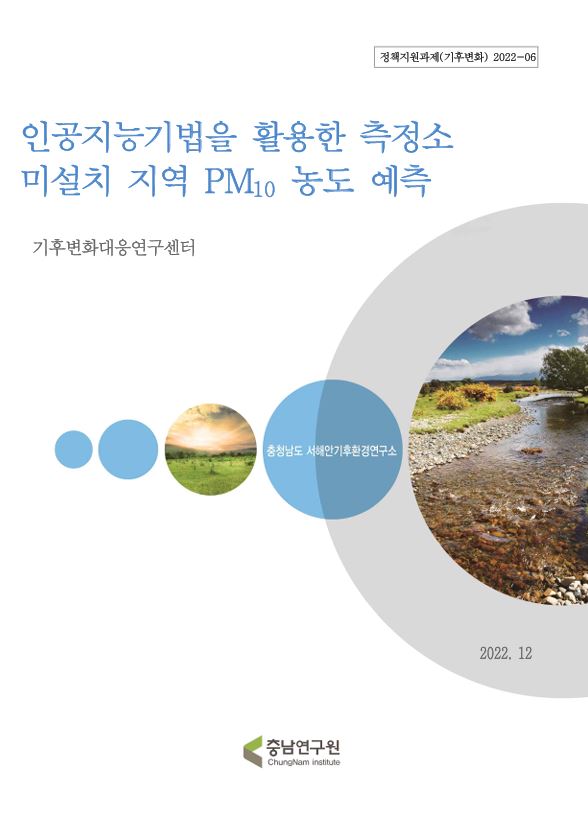 정책지원과제(기후변화) 2022-06

인공지능기법을 활용한 측정소 미설치 지역 $PM_{10}$ 농도 예측

기후변화대응연구센터

충청남도 서해안기후환경연구소

2022. 12

충남연구원
ChungNam Institute